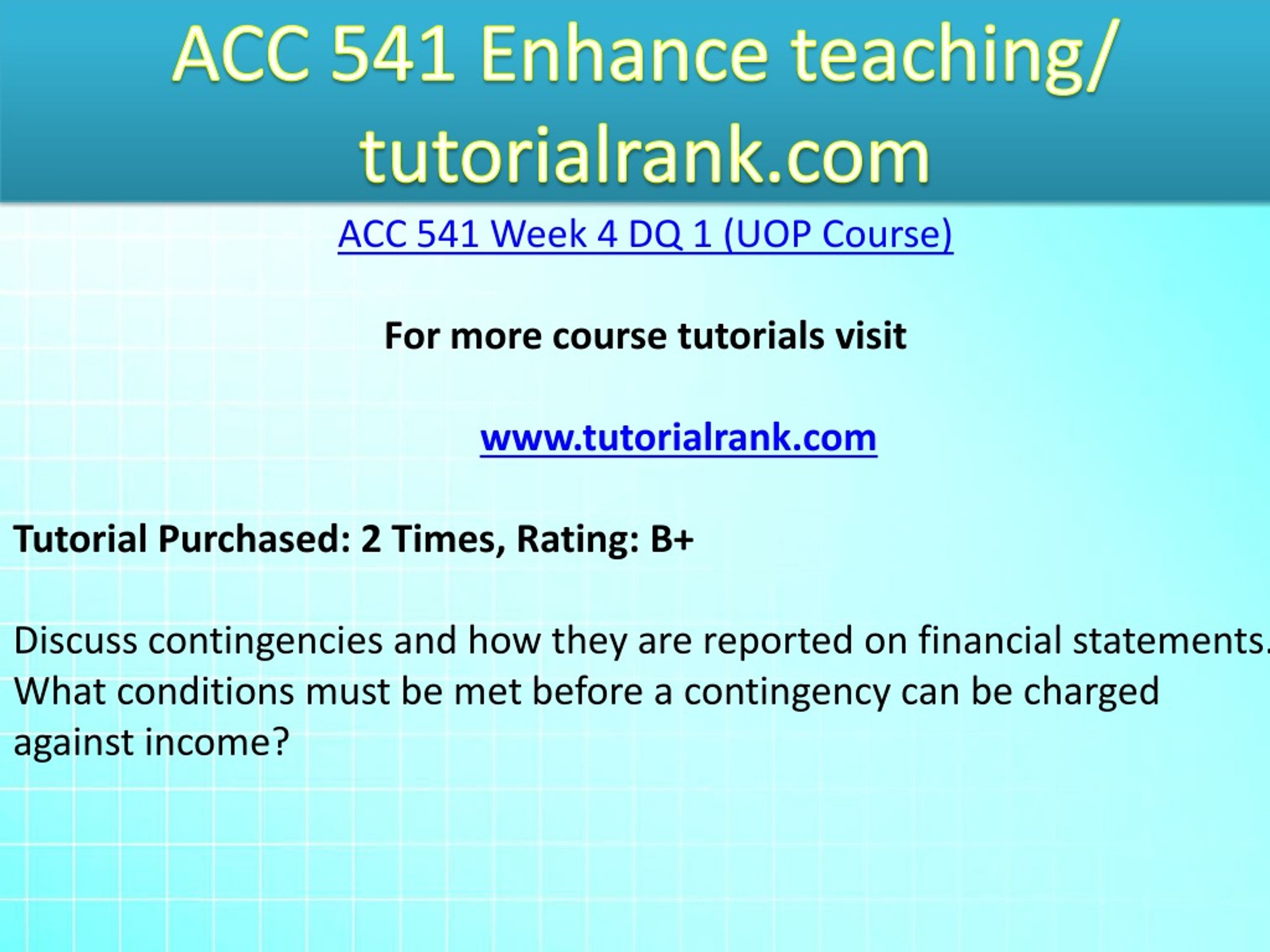 ACC 541 Enhance teaching/ tutorialrank.com

ACC 541 Week 4 DQ 1 (UOP Course)

For more course tutorials visit

www.tutorialrank.com

Tutorial Purchased: 2 Times, Rating: B+

Discuss contingencies and how they are reported on financial statements. What conditions must be met before a contingency can be charged against income?